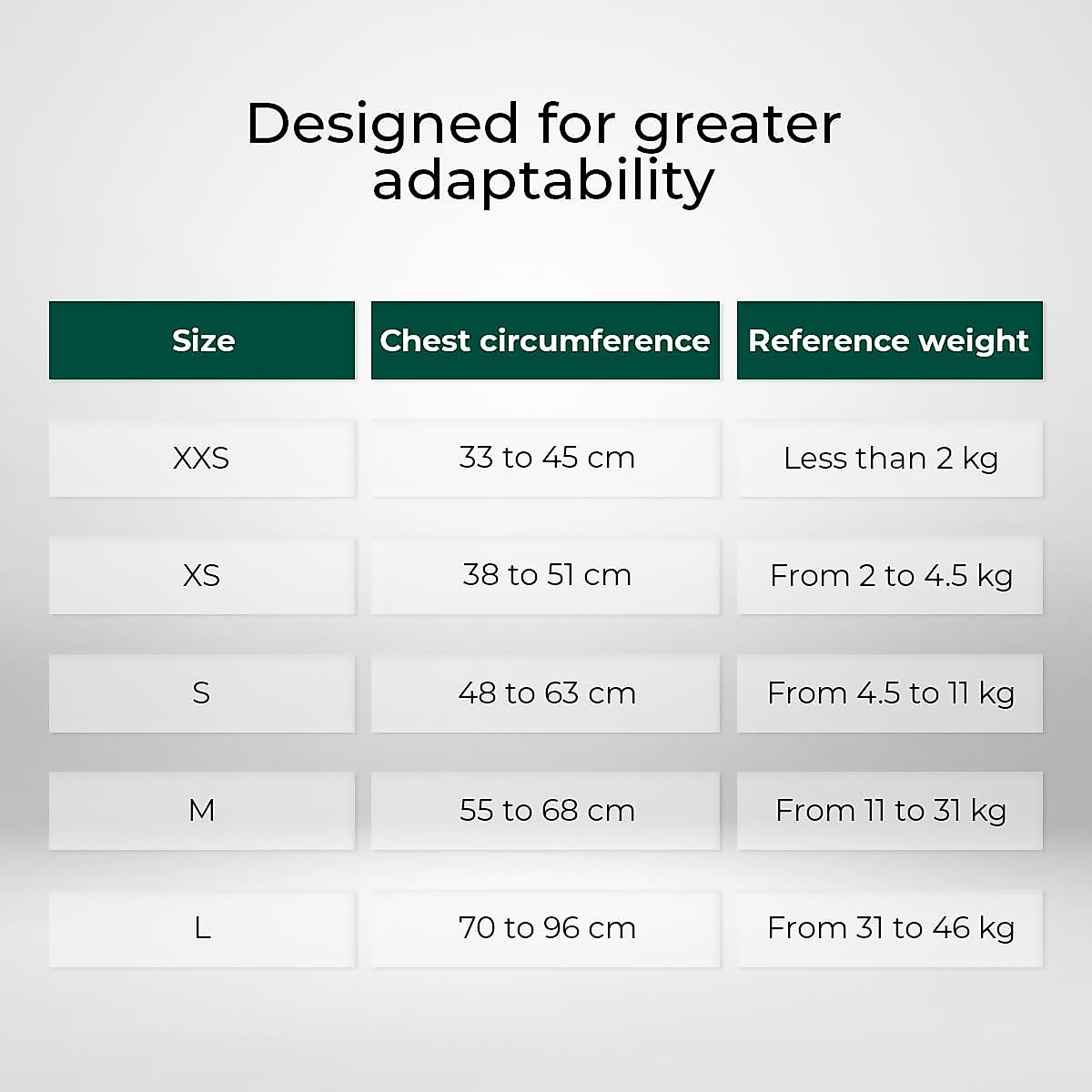 Designed for greater adaptability

| Size | Chest circumference | Reference weight |
|---|---|---|
| XXS | 33 to 45 cm | Less than 2 kg |
| XS | 38 to 51 cm | From 2 to 4.5 kg |
| S | 48 to 63 cm | From 4.5 to 11 kg |
| M | 55 to 68 cm | From 11 to 31 kg |
| L | 70 to 96 cm | From 31 to 46 kg |